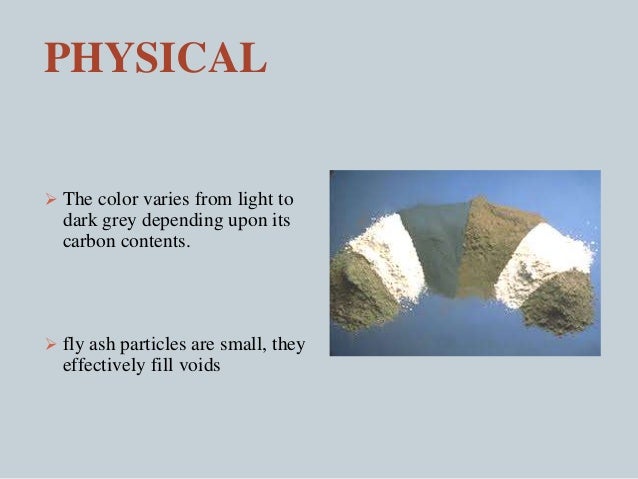 PHYSICAL

➢ The color varies from light to dark grey depending upon its carbon contents.

➢ fly ash particles are small, they effectively fill voids